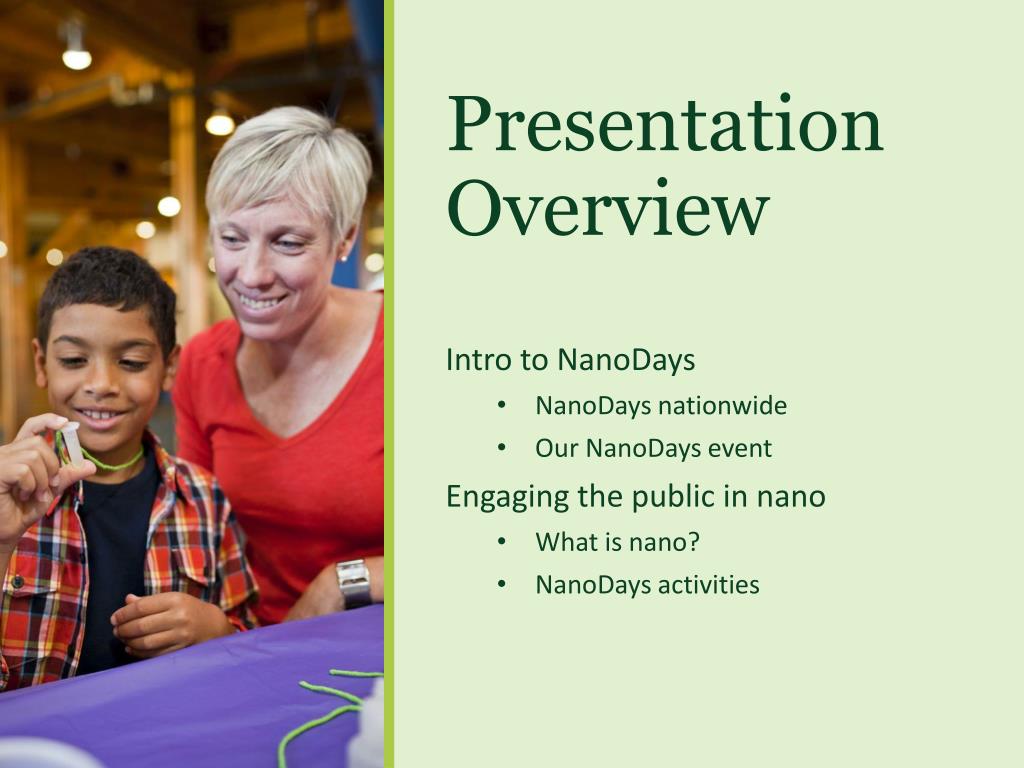 Presentation Overview

Intro to NanoDays
• NanoDays nationwide
• Our NanoDays event

Engaging the public in nano
• What is nano?
• NanoDays activities